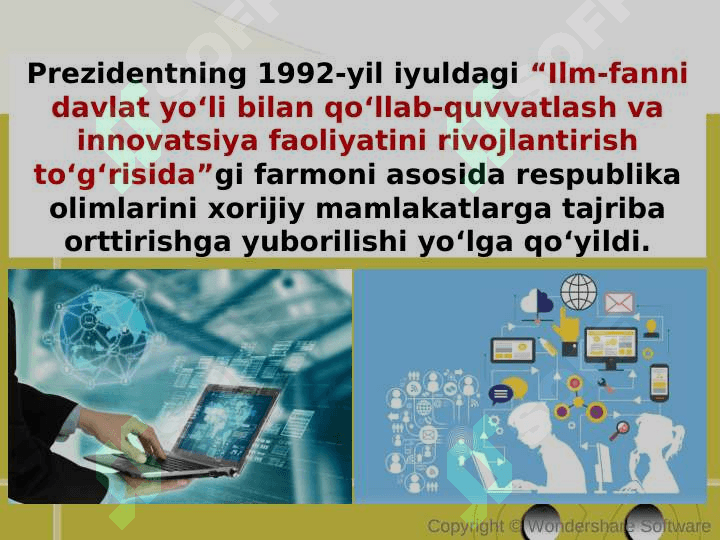 Prezidentning 1992-yil iyuldagi “Ilm-fanni davlat yo‘li bilan qo‘llab-quvvatlash va innovatsiya faoliyatini rivojlantirish to‘g‘risida”gi farmoni asosida respublika olimlarini xorijiy mamlakatlarga tajriba orttirishga yuborilishi yo‘lga qo‘yildi.

Copyright © Wondershare Software